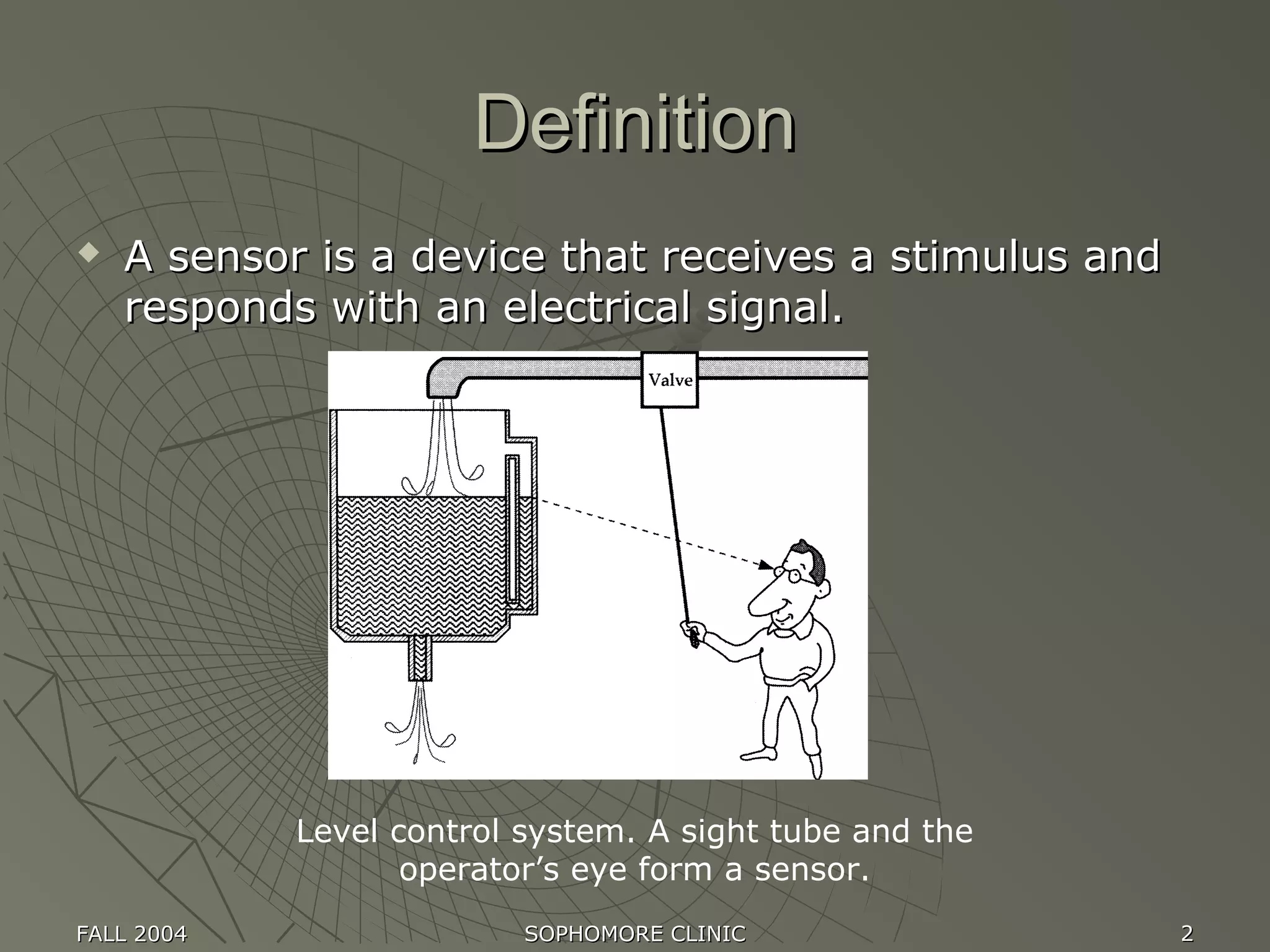 Definition

A sensor is a device that receives a stimulus and responds with an electrical signal.

Valve

Level control system. A sight tube and the operator’s eye form a sensor.

FALL 2004

SOPHOMORE CLINIC

2